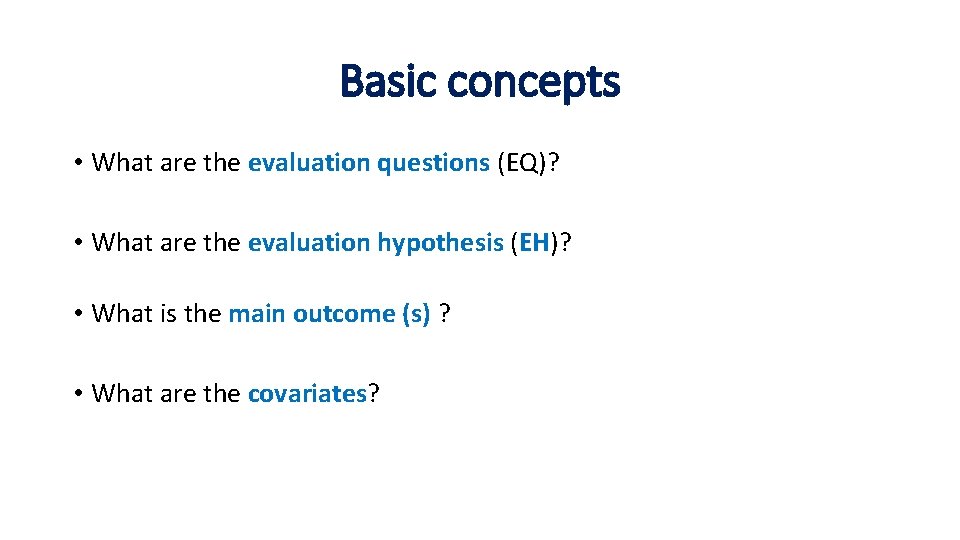 Basic concepts

• What are the evaluation questions (EQ)?

• What are the evaluation hypothesis (EH)?

• What is the main outcome (s) ?

• What are the covariates?